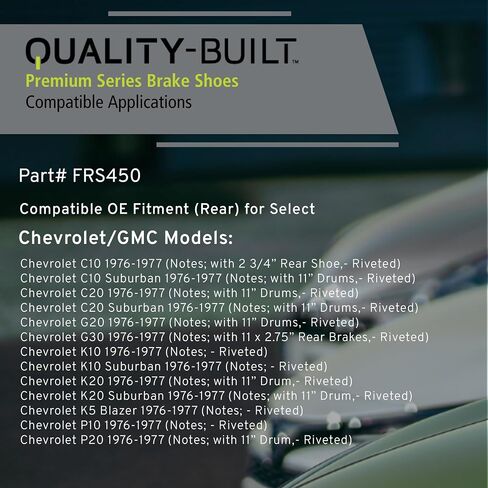 QUALITY-BUILT™
Premium Series Brake Shoes
Compatible Applications

Part# FRS450

Compatible OE Fitment (Rear) for Select

Chevrolet/GMC Models:

Chevrolet C10 1976-1977 (Notes; with 2 3/4” Rear Shoe,- Riveted)
Chevrolet C10 Suburban 1976-1977 (Notes; with 11” Drums,- Riveted)
Chevrolet C20 1976-1977 (Notes; with 11” Drums,- Riveted)
Chevrolet C20 Suburban 1976-1977 (Notes; with 11” Drums,- Riveted)
Chevrolet G20 1976-1977 (Notes; with 11” Drums,- Riveted)
Chevrolet G30 1976-1977 (Notes; with 11 x 2.75” Rear Brakes,- Riveted)
Chevrolet K10 1976-1977 (Notes; - Riveted)
Chevrolet K10 Suburban 1976-1977 (Notes; - Riveted)
Chevrolet K20 1976-1977 (Notes; with 11” Drum,- Riveted)
Chevrolet K20 Suburban 1976-1977 (Notes; with 11” Drum,- Riveted)
Chevrolet K5 Blazer 1976-1977 (Notes; - Riveted)
Chevrolet P10 1976-1977 (Notes; - Riveted)
Chevrolet P20 1976-1977 (Notes; with 11” Drum,- Riveted)